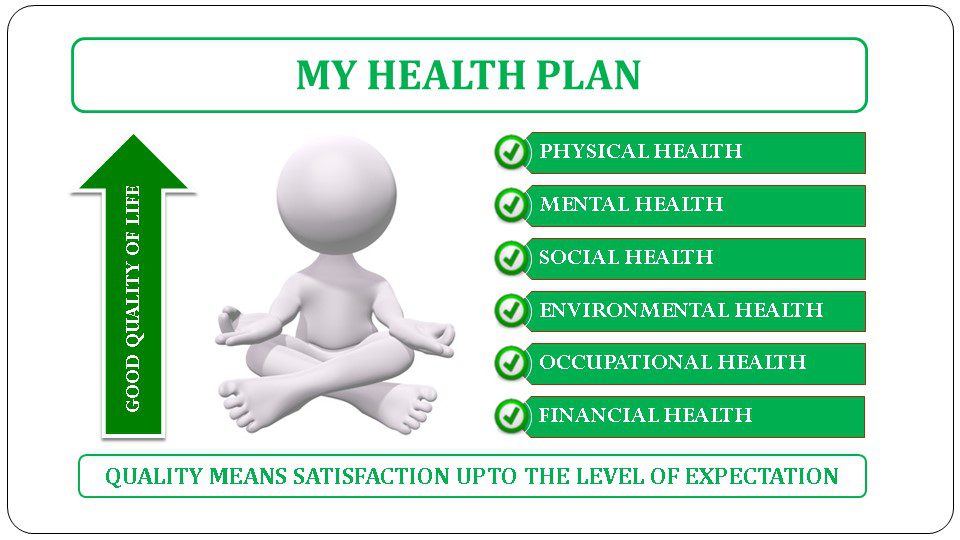 MY HEALTH PLAN

GOOD QUALITY OF LIFE

PHYSICAL HEALTH

MENTAL HEALTH

SOCIAL HEALTH

ENVIRONMENTAL HEALTH

OCCUPATIONAL HEALTH

FINANCIAL HEALTH

QUALITY MEANS SATISFACTION UPTO THE LEVEL OF EXPECTATION